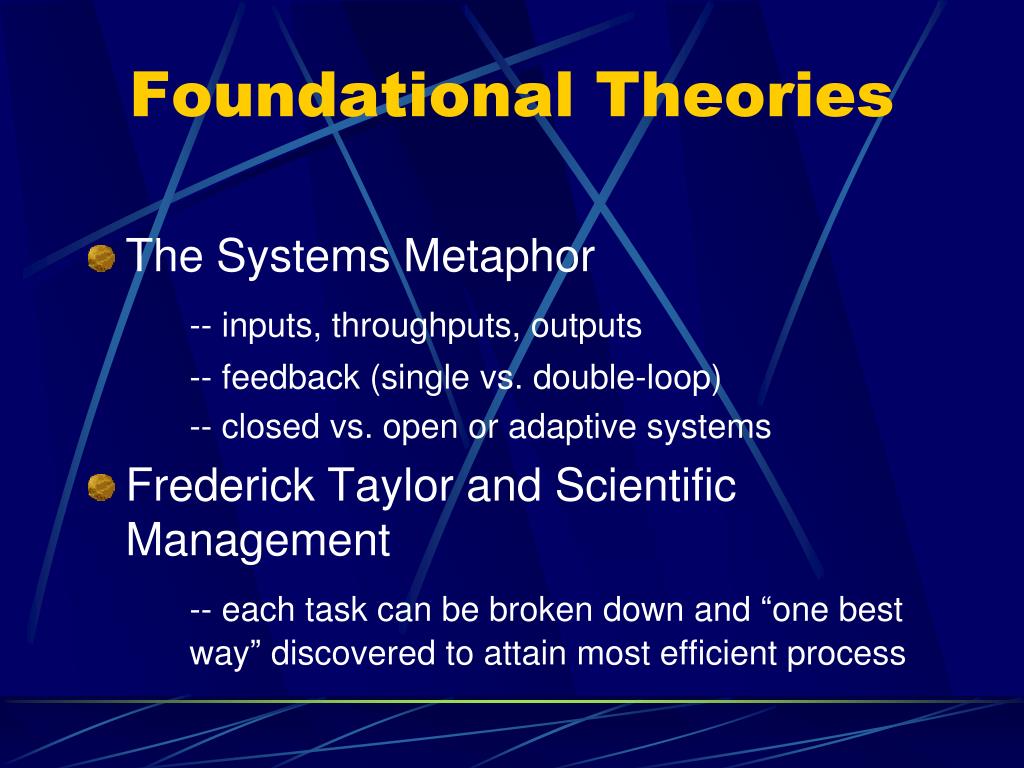 Foundational Theories

The Systems Metaphor

-- inputs, throughputs, outputs

-- feedback (single vs. double-loop)

-- closed vs. open or adaptive systems

Frederick Taylor and Scientific Management

-- each task can be broken down and “one best way” discovered to attain most efficient process